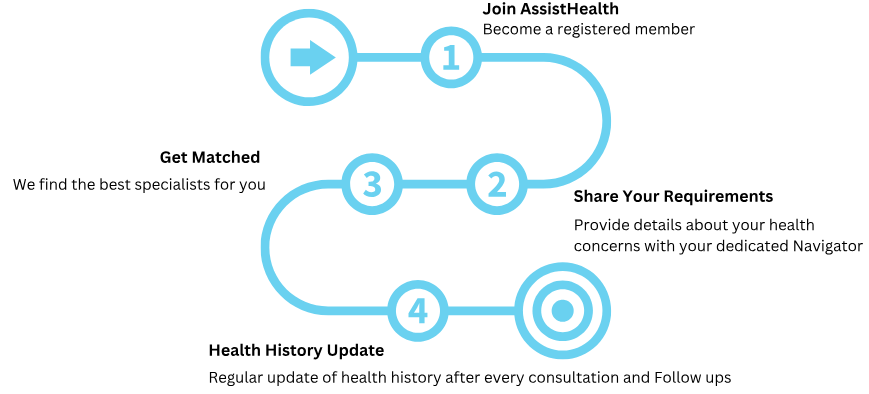 1
Join AssistHealth
Become a registered member

2
Share Your Requirements
Provide details about your health concerns with your dedicated Navigator

3
Get Matched
We find the best specialists for you

4
Health History Update
Regular update of health history after every consultation and Follow ups